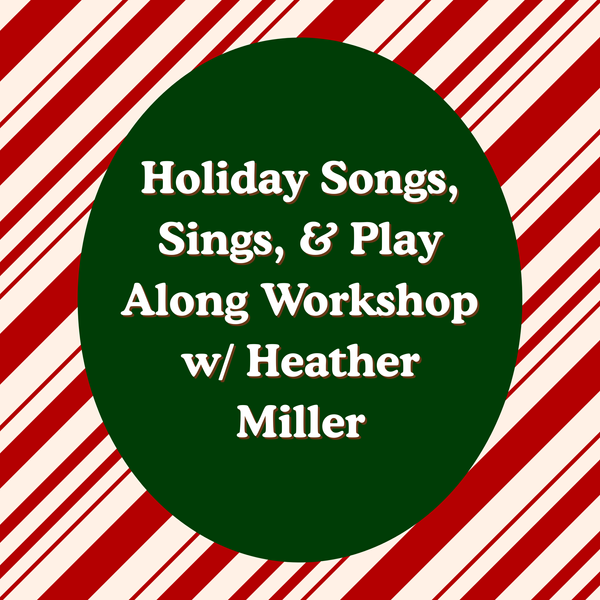 Holiday Songs, Sings, & Play Along Workshop w/ Heather Miller